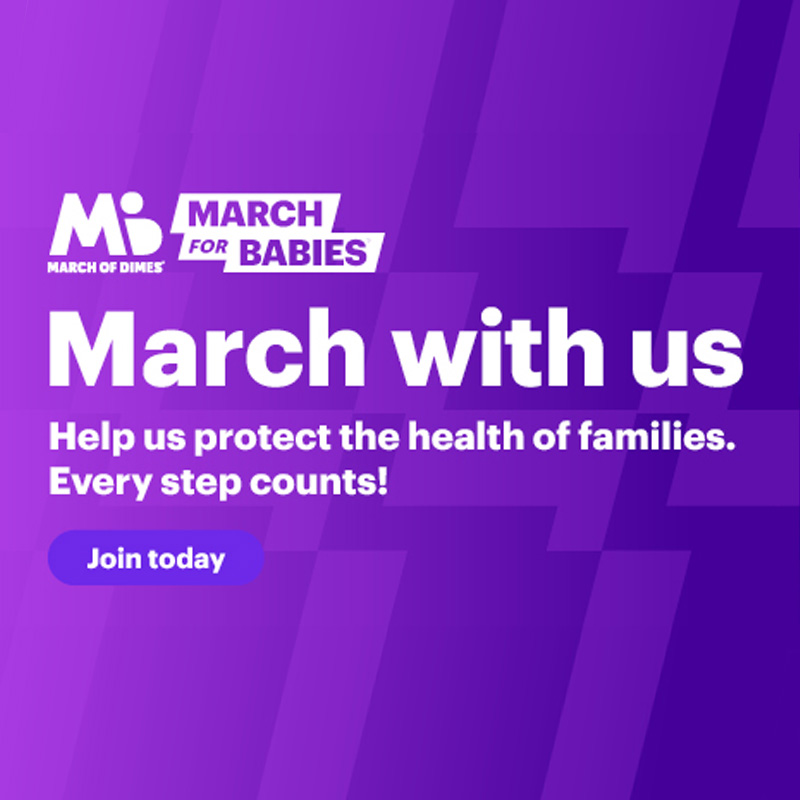 MARCH OF DIMES

MARCH FOR BABIES

March with us

Help us protect the health of families. Every step counts!

Join today